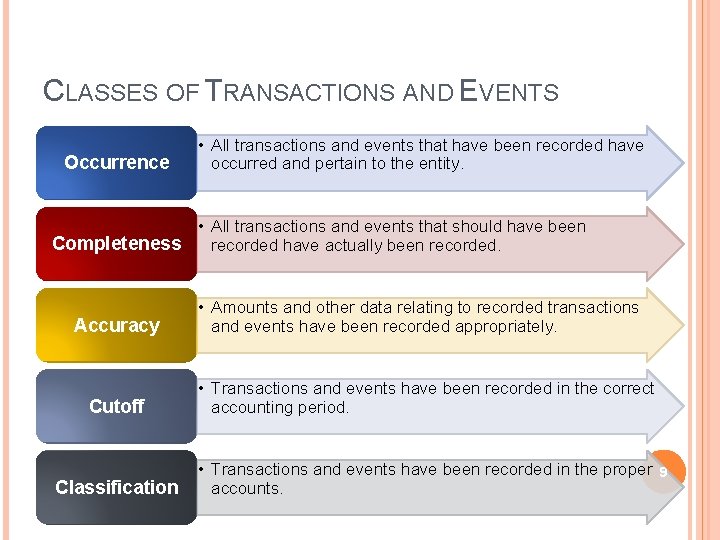 CLASSES OF TRANSACTIONS AND EVENTS

Occurrence
• All transactions and events that have been recorded have occurred and pertain to the entity.

Completeness
• All transactions and events that should have been recorded have actually been recorded.

Accuracy
• Amounts and other data relating to recorded transactions and events have been recorded appropriately.

Cutoff
• Transactions and events have been recorded in the correct accounting period.

Classification
• Transactions and events have been recorded in the proper accounts.

9